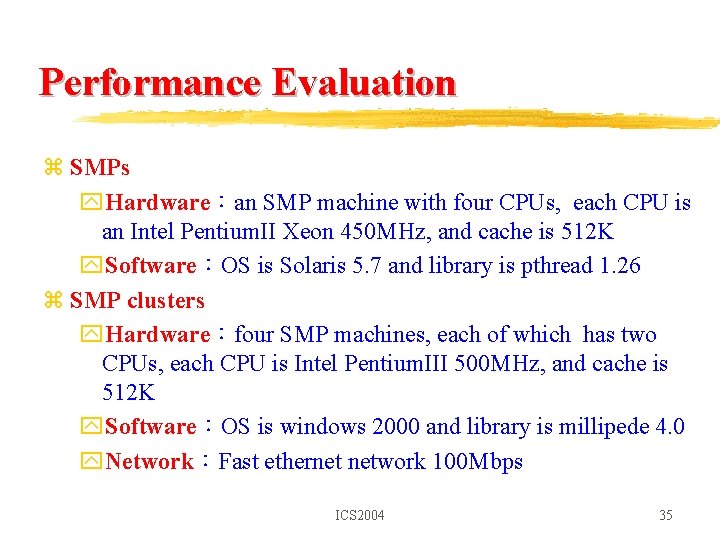 Performance Evaluation

SMPs

Hardware：an SMP machine with four CPUs, each CPU is an Intel PentiumII Xeon 450MHz, and cache is 512K

Software：OS is Solaris 5.7 and library is pthread 1.26

SMP clusters

Hardware：four SMP machines, each of which has two CPUs, each CPU is Intel PentiumIII 500MHz, and cache is 512K

Software：OS is windows 2000 and library is millipede 4.0

Network：Fast ethernet network 100Mbps

ICS2004

35